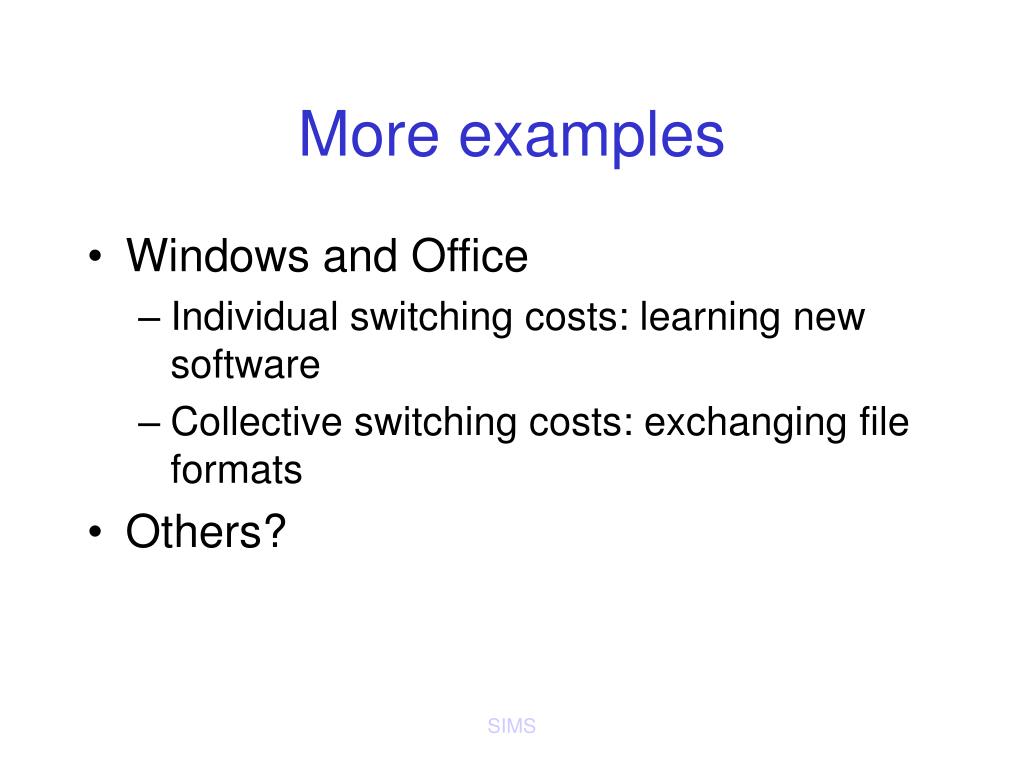 More examples

• Windows and Office
– Individual switching costs: learning new software
– Collective switching costs: exchanging file formats
• Others?

SIMS